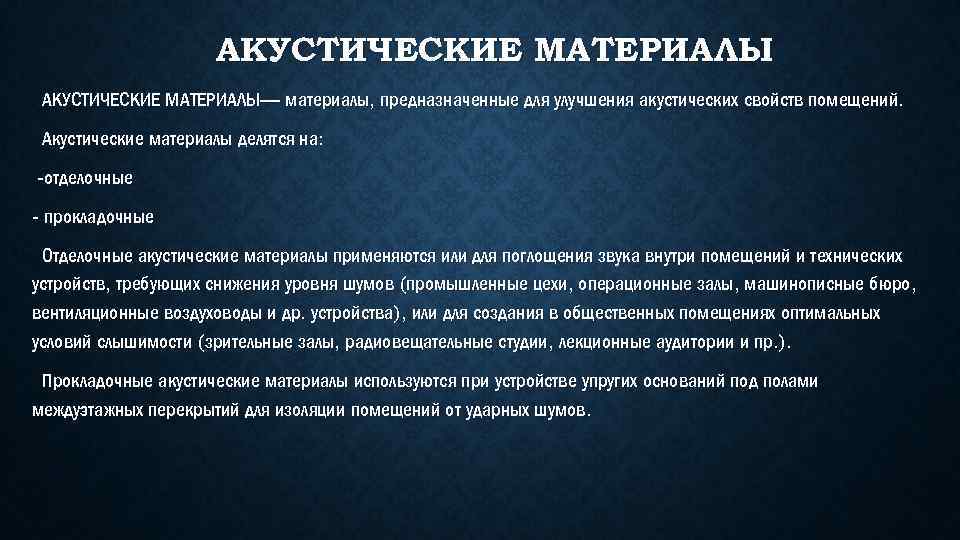 АКУСТИЧЕСКИЕ МАТЕРИАЛЫ

АКУСТИЧЕСКИЕ МАТЕРИАЛЫ— материалы, предназначенные для улучшения акустических свойств помещений.

Акустические материалы делятся на:

-отделочные

- прокладочные

Отделочные акустические материалы применяются или для поглощения звука внутри помещений и технических устройств, требующих снижения уровня шумов (промышленные цехи, операционные залы, машинописные бюро, вентиляционные воздуховоды и др. устройства), или для создания в общественных помещениях оптимальных условий слышимости (зрительные залы, радиовещательные студии, лекционные аудитории и пр.).

Прокладочные акустические материалы используются при устройстве упругих оснований под полами междуэтажных перекрытий для изоляции помещений от ударных шумов.